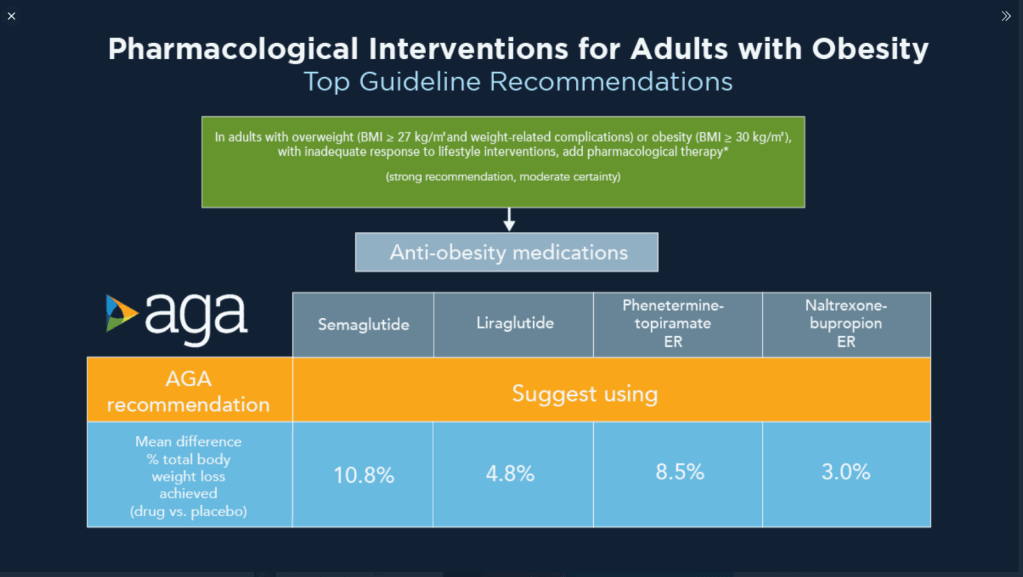 ×

»

Pharmacological Interventions for Adults with Obesity
Top Guideline Recommendations

In adults with overweight (BMI ≥ 27 kg/m² and weight-related complications) or obesity (BMI ≥ 30 kg/m²), with inadequate response to lifestyle interventions, add pharmacological therapy*

(strong recommendation, moderate certainty)

Anti-obesity medications

| aga | Semaglutide | Liraglutide | Phenetermine-topiramate ER | Naltrexone-bupropion ER |
|---|---|---|---|---|
| AGA recommendation | Suggest using | | | |
| Mean difference % total body weight loss achieved (drug vs. placebo) | 10.8% | 4.8% | 8.5% | 3.0% |